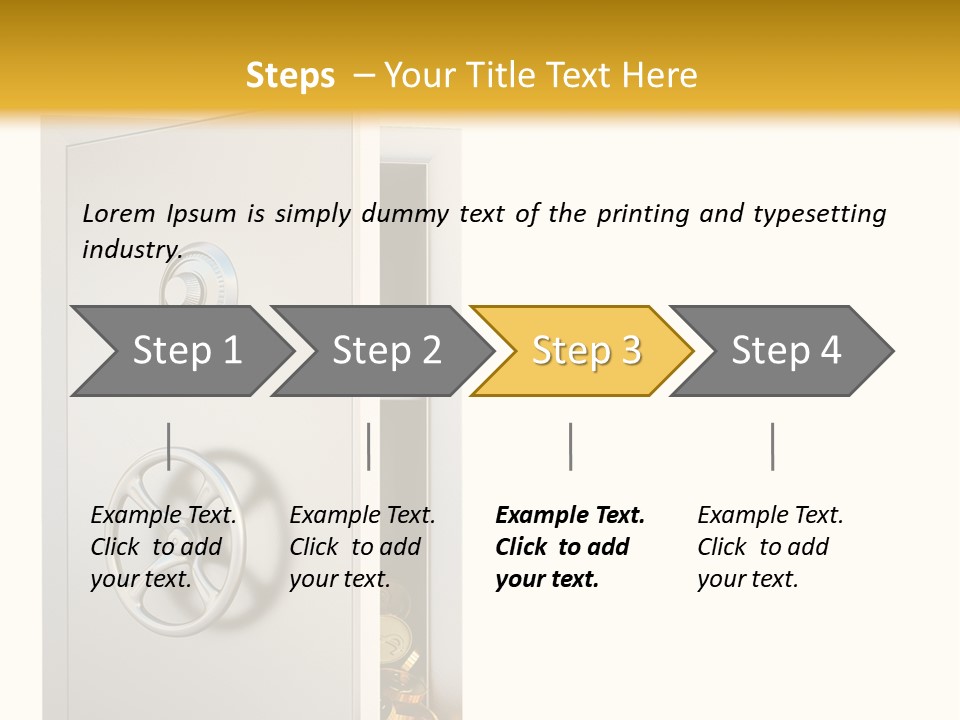 Steps – Your Title Text Here

Lorem Ipsum is simply dummy text of the printing and typesetting industry.

Step 1

Step 2

Step 3

Step 4

Example Text. Click to add your text.

Example Text. Click to add your text.

Example Text. Click to add your text.

Example Text. Click to add your text.